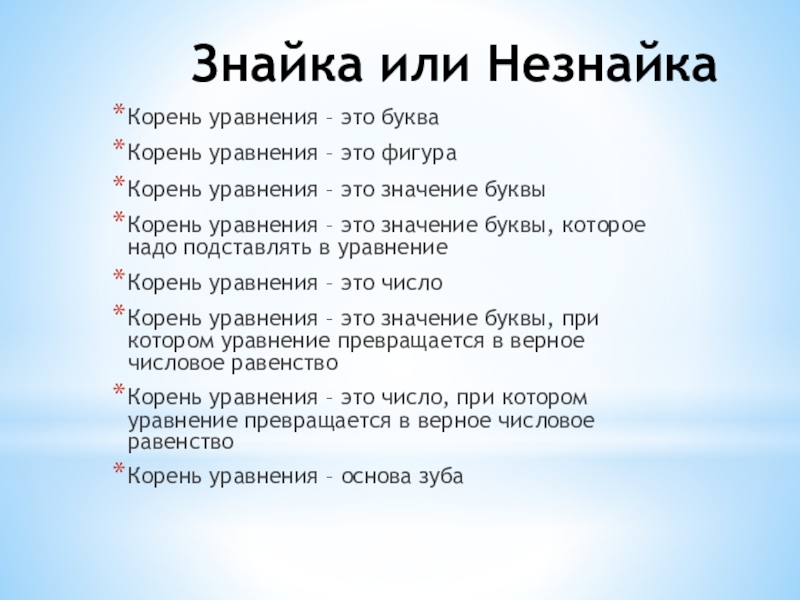 Знайка или Незнайка

* Корень уравнения – это буква
* Корень уравнения – это фигура
* Корень уравнения – это значение буквы
* Корень уравнения – это значение буквы, которое надо подставлять в уравнение
* Корень уравнения – это число
* Корень уравнения – это значение буквы, при котором уравнение превращается в верное числовое равенство
* Корень уравнения – это число, при котором уравнение превращается в верное числовое равенство
* Корень уравнения – основа зуба